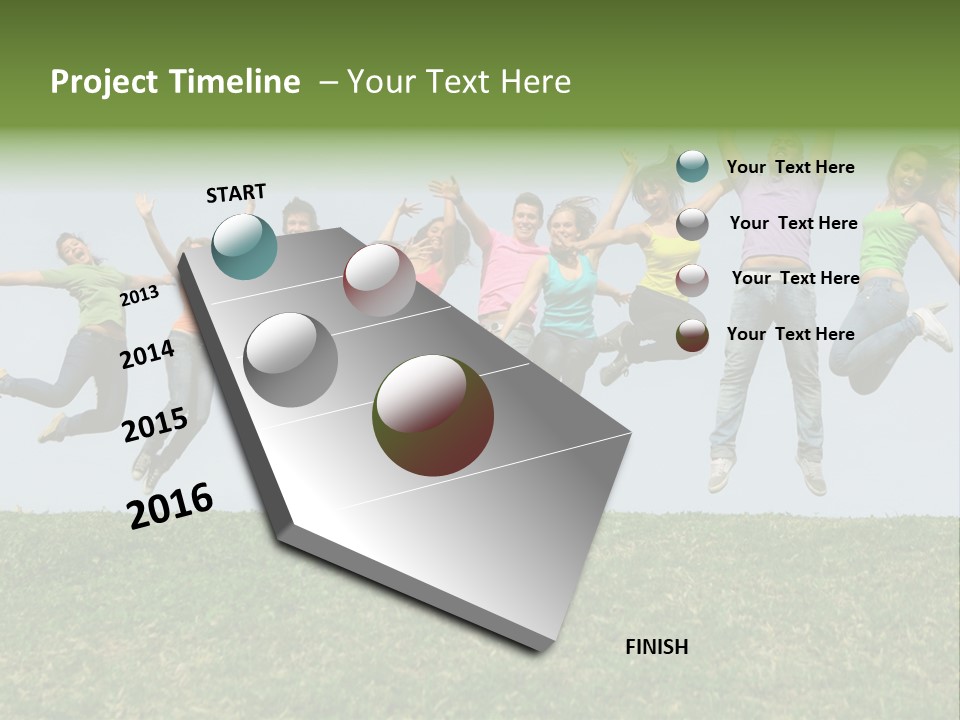 Project Timeline – Your Text Here

START

2013

2014

2015

2016

Your Text Here

Your Text Here

Your Text Here

Your Text Here

FINISH